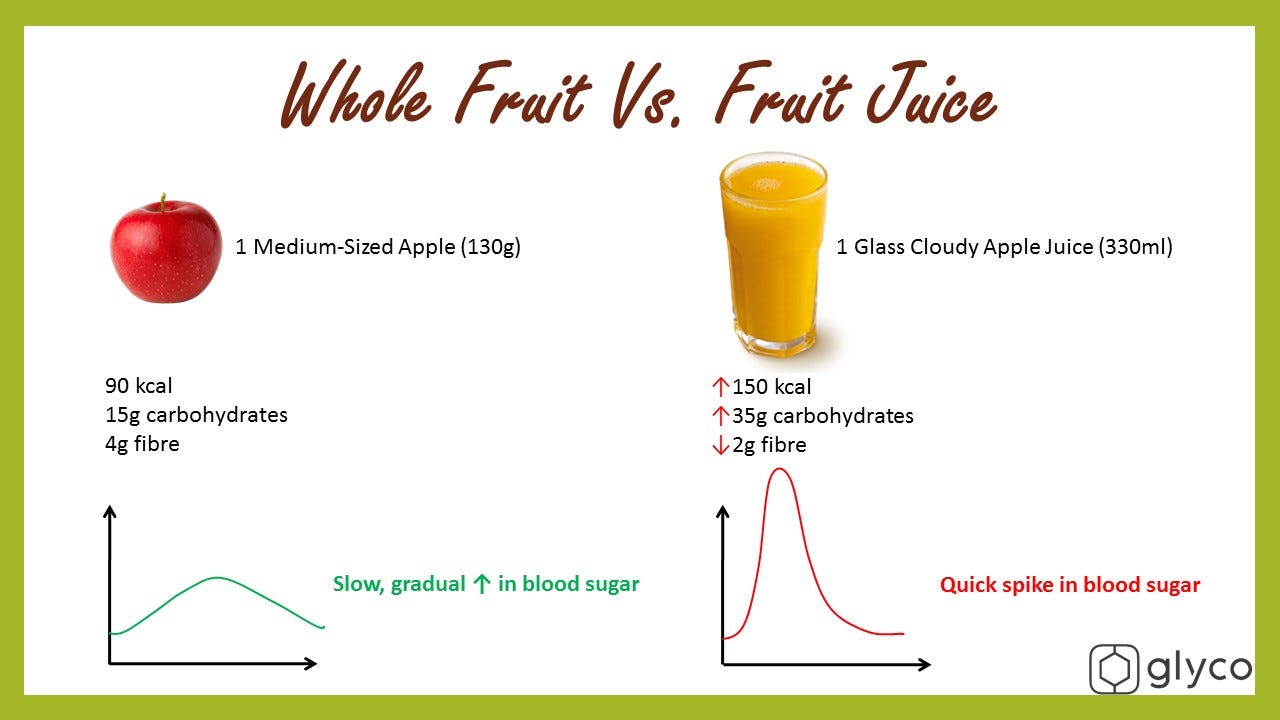 Whole Fruit Vs. Fruit Juice

1 Medium-Sized Apple (130g)

90 kcal
15g carbohydrates
4g fibre

Slow, gradual ↑ in blood sugar

1 Glass Cloudy Apple Juice (330ml)

↑150 kcal
↑35g carbohydrates
↓2g fibre

Quick spike in blood sugar

glyco